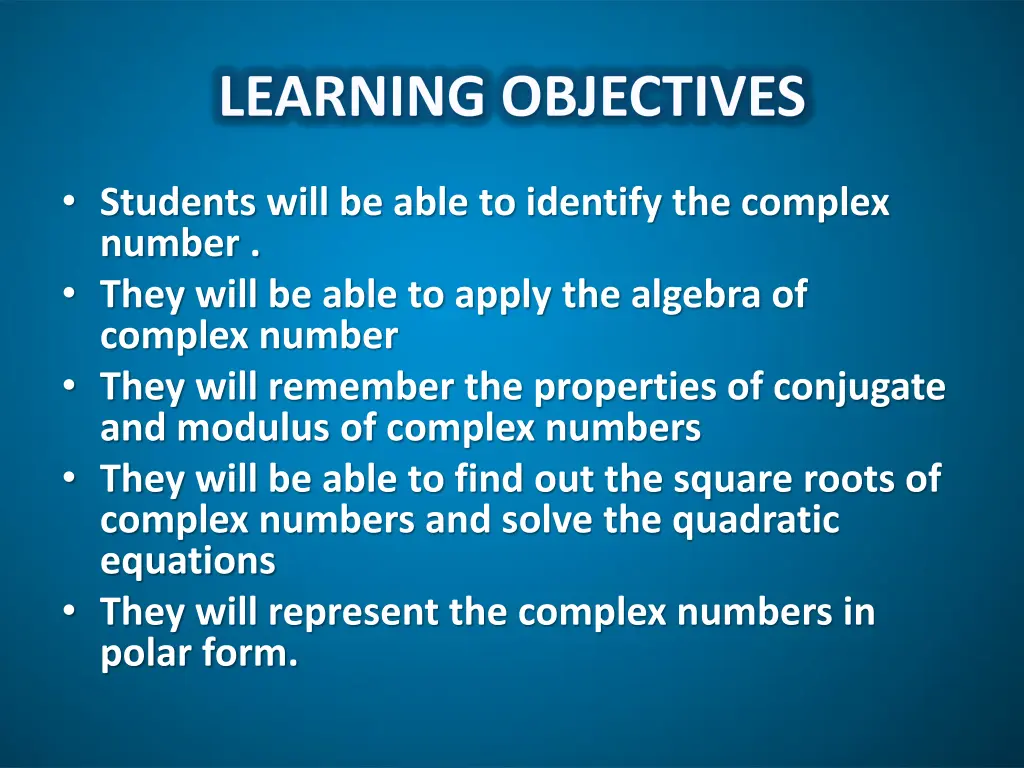 LEARNING OBJECTIVES

• Students will be able to identify the complex number .
• They will be able to apply the algebra of complex number
• They will remember the properties of conjugate and modulus of complex numbers
• They will be able to find out the square roots of complex numbers and solve the quadratic equations
• They will represent the complex numbers in polar form.